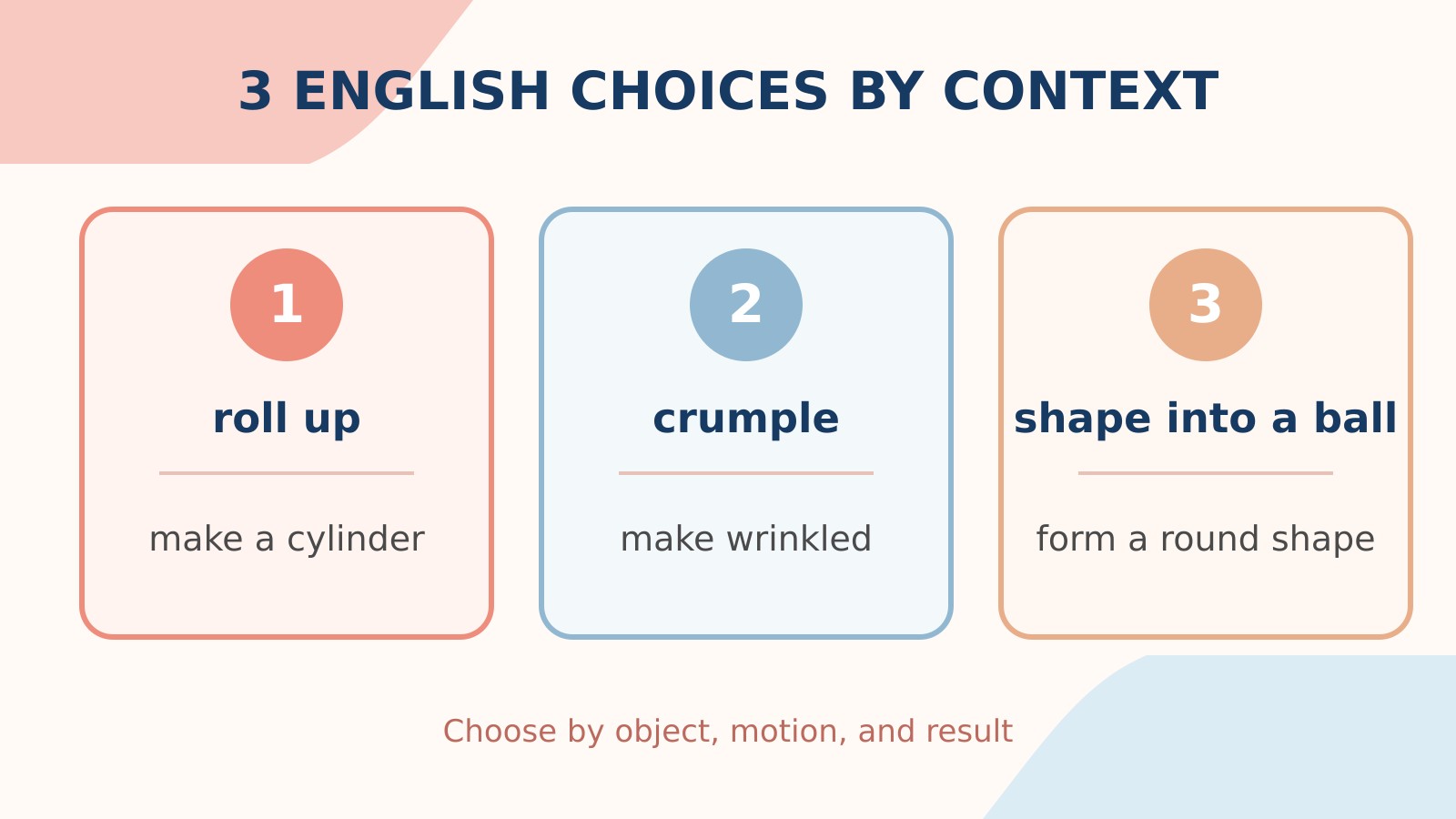 3 ENGLISH CHOICES BY CONTEXT

1

roll up

make a cylinder

2

crumple

make wrinkled

3

shape into a ball

form a round shape

Choose by object, motion, and result